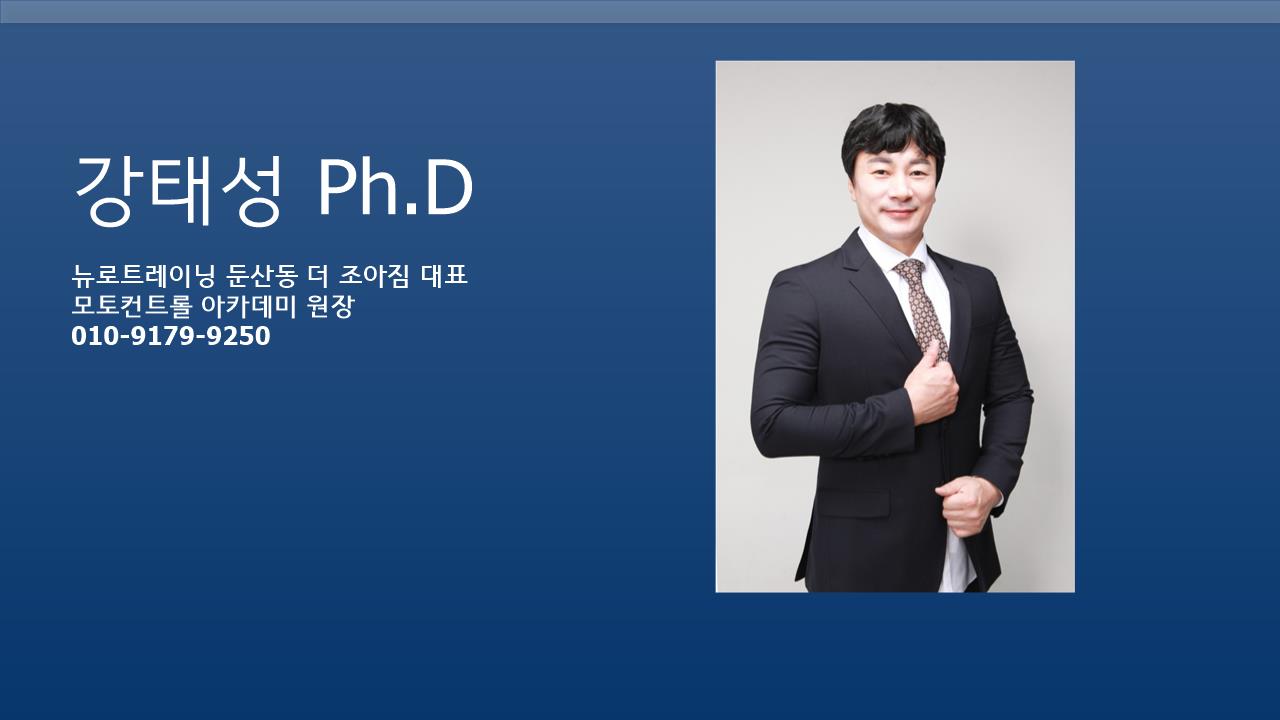 강태성 Ph.D

뉴로트레이닝 둔산동 더 조아짐 대표
모토컨트롤 아카데미 원장
010-9179-9250